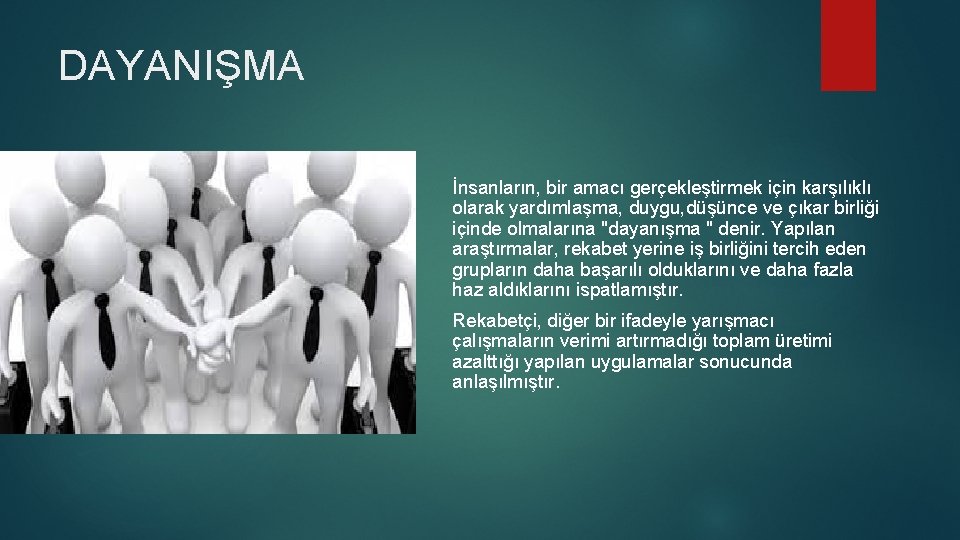 DAYANIŞMA

İnsanların, bir amacı gerçekleştirmek için karşılıklı olarak yardımlaşma, duygu,düşünce ve çıkar birliği içinde olmalarına "dayanışma " denir. Yapılan araştırmalar, rekabet yerine iş birliğini tercih eden grupların daha başarılı olduklarını ve daha fazla haz aldıklarını ispatlamıştır.

Rekabetçi, diğer bir ifadeyle yarışmacı çalışmaların verimi artırmadığı toplam üretimi azalttığı yapılan uygulamalar sonucunda anlaşılmıştır.